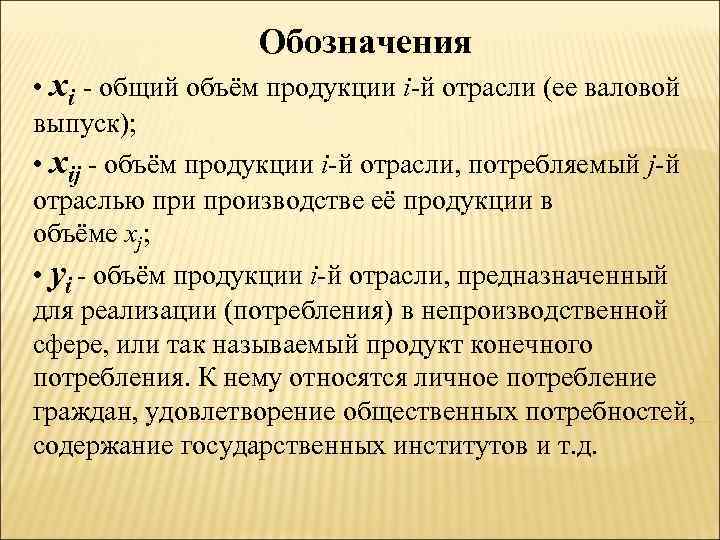 Обозначения

• $x_i$ - общий объём продукции $i$-й отрасли (ее валовой выпуск);

• $x_{ij}$ - объём продукции $i$-й отрасли, потребляемый $j$-й отраслью при производстве её продукции в объёме $x_j$;

• $y_i$ - объём продукции $i$-й отрасли, предназначенный для реализации (потребления) в непроизводственной сфере, или так называемый продукт конечного потребления. К нему относятся личное потребление граждан, удовлетворение общественных потребностей, содержание государственных институтов и т.д.